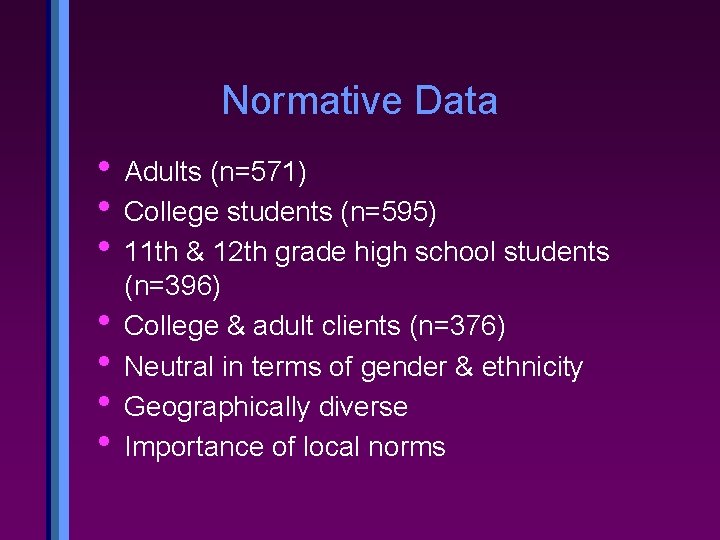 Normative Data

• Adults (n=571)
• College students (n=595)
• 11th & 12th grade high school students (n=396)
• College & adult clients (n=376)
• Neutral in terms of gender & ethnicity
• Geographically diverse
• Importance of local norms